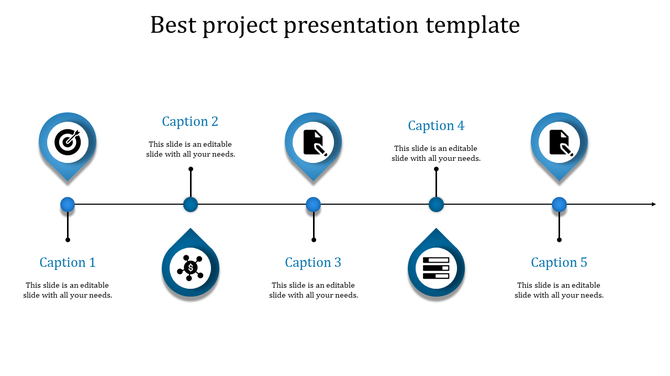 Best project presentation template

Caption 2

This slide is an editable slide with all your needs.

Caption 4

This slide is an editable slide with all your needs.

Caption 1

This slide is an editable slide with all your needs.

Caption 3

This slide is an editable slide with all your needs.

Caption 5

This slide is an editable slide with all your needs.